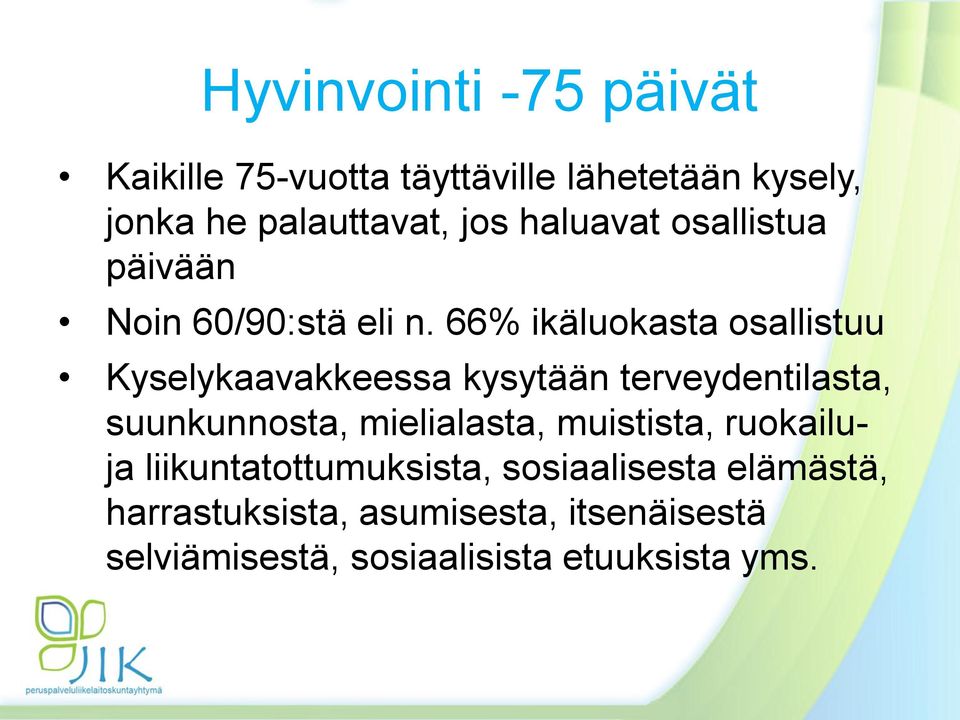 Hyvinvointi -75 päivät

• Kaikille 75-vuotta täyttäville lähetetään kysely, jonka he palauttavat, jos haluavat osallistua päivään

• Noin 60/90:stä eli n. 66% ikäluokasta osallistuu

• Kyselykaavakkeessa kysytään terveydentilasta, suunkunnosta, mielialasta, muistista, ruokailu- ja liikuntatottumuksista, sosiaalisesta elämästä, harrastuksista, asumisesta, itsenäisestä selviämisestä, sosiaalisista etuuksista yms.

JIK
peruspalveluliikelaitoskuntayhtymä